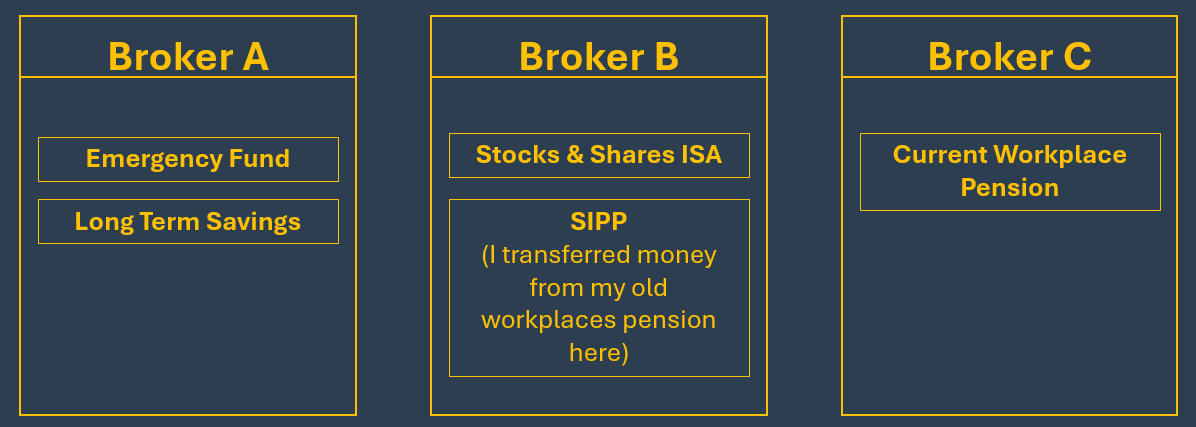 Broker A

Emergency Fund

Long Term Savings

Broker B

Stocks & Shares ISA

SIPP
(I transferred money from my old workplaces pension here)

Broker C

Current Workplace Pension